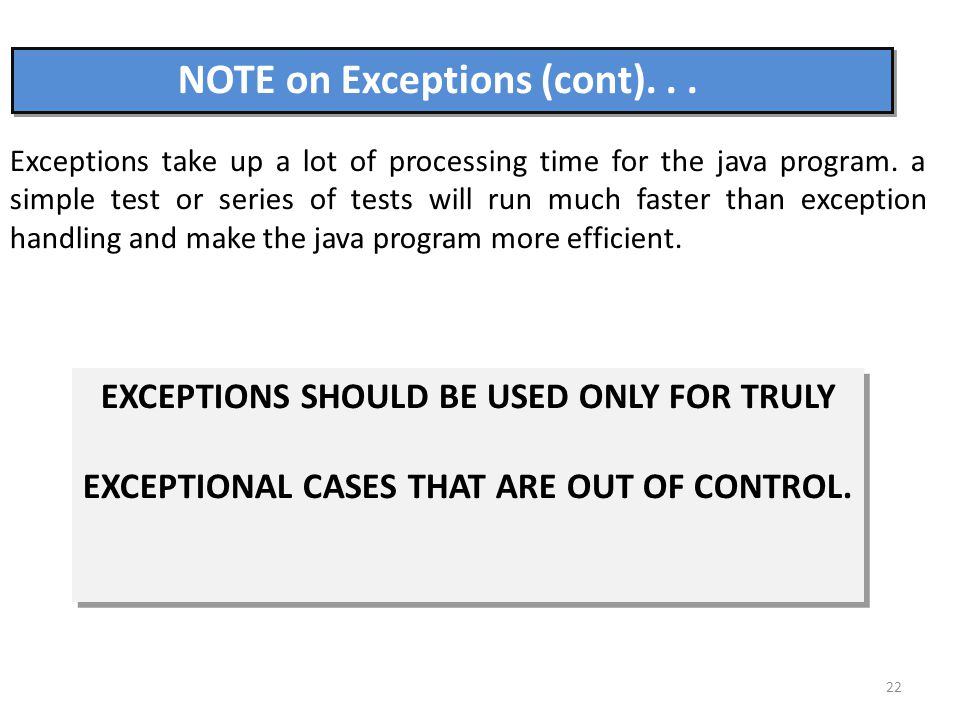 NOTE on Exceptions (cont). . .

Exceptions take up a lot of processing time for the java program. a simple test or series of tests will run much faster than exception handling and make the java program more efficient.

EXCEPTIONS SHOULD BE USED ONLY FOR TRULY

EXCEPTIONAL CASES THAT ARE OUT OF CONTROL.

22